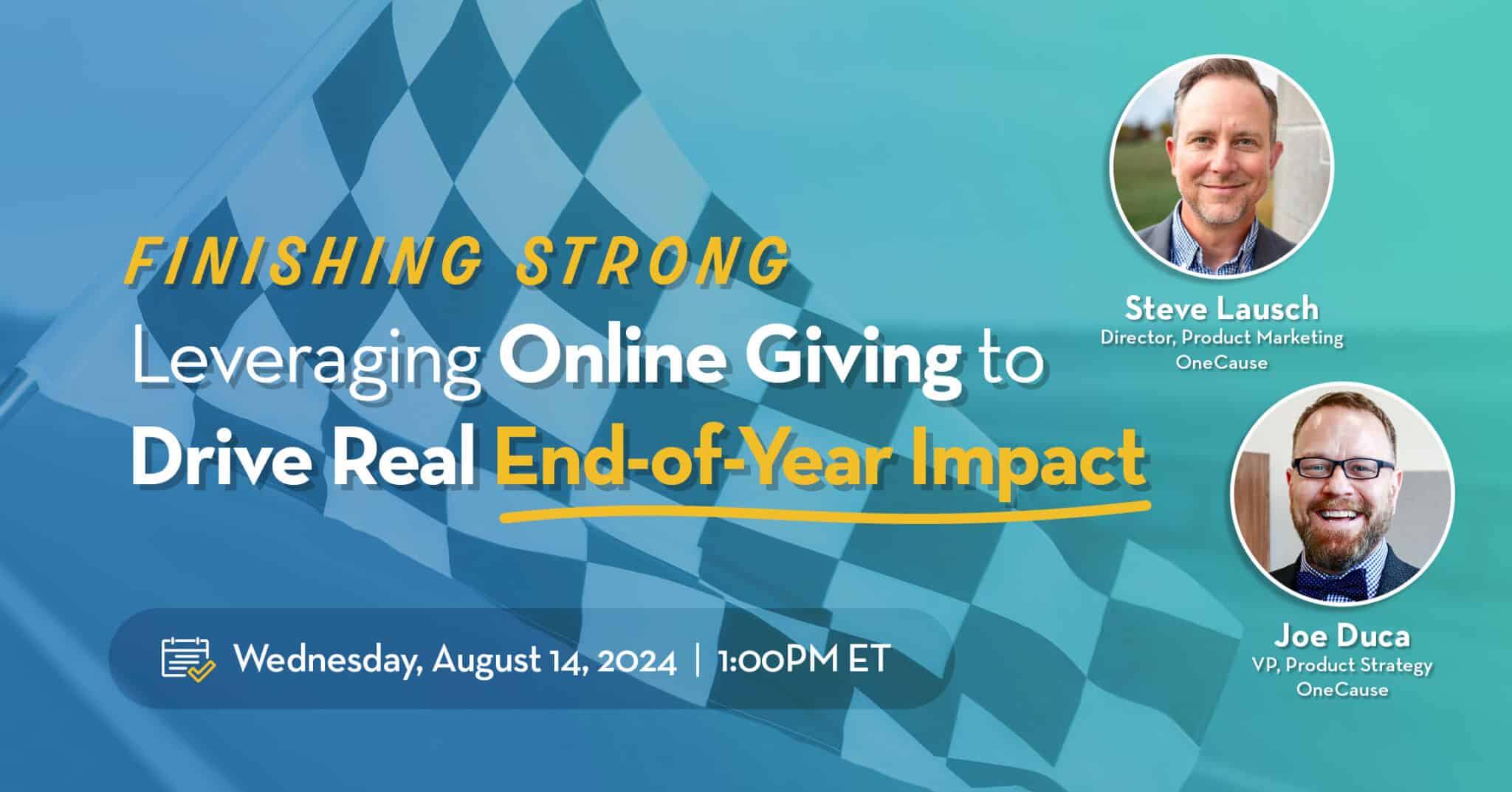 FINISHING STRONG
Leveraging Online Giving to Drive Real End-of-Year Impact

Wednesday, August 14, 2024 | 1:00PM ET

Steve Lausch
Director, Product Marketing
OneCause

Joe Duca
VP, Product Strategy
OneCause